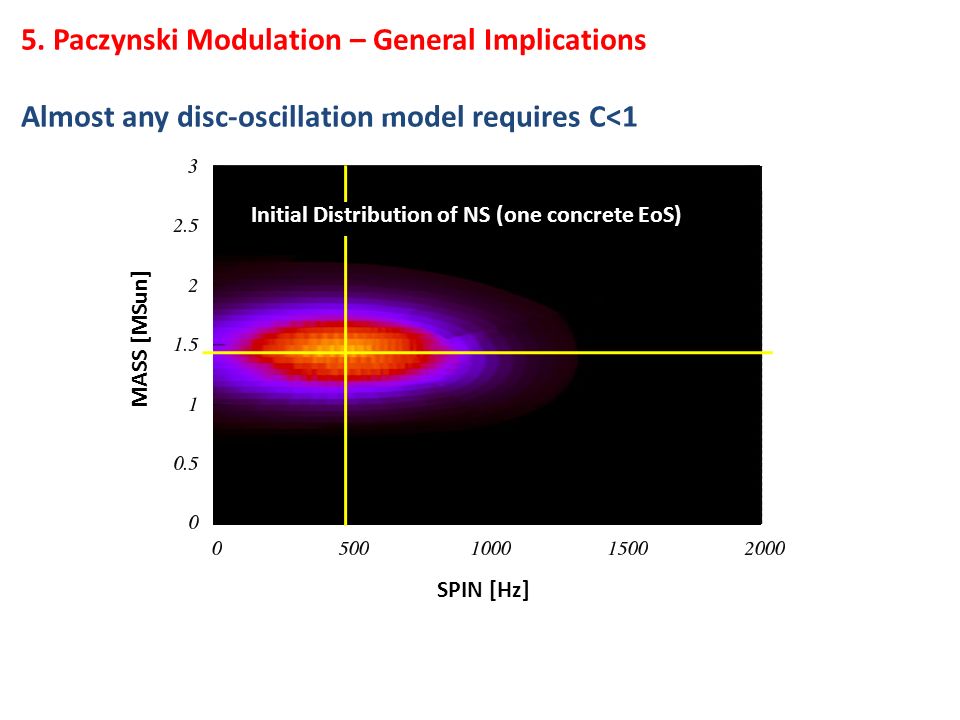 5. Paczynski Modulation – General Implications

Almost any disc-oscillation model requires C<1

Initial Distribution of NS (one concrete EoS)

MASS [MSun]

3
2.5
2
1.5
1
0.5
0

0
500
1000
1500
2000

SPIN [Hz]